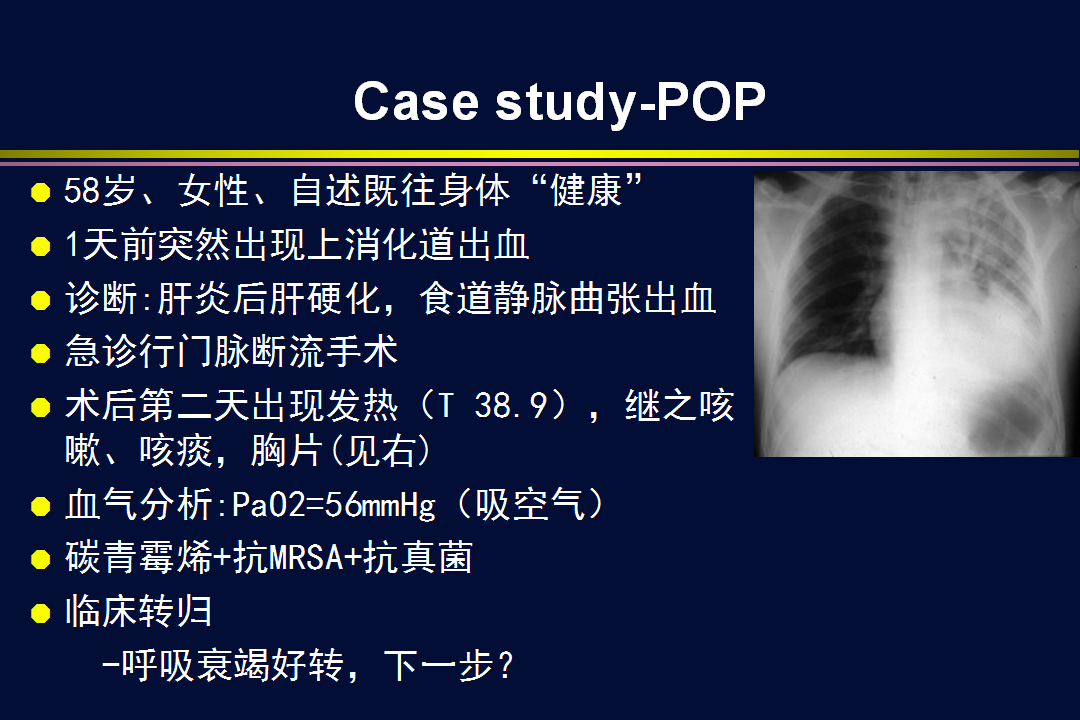 Case study-POP

58岁、女性、自述既往身体“健康”

1天前突然出现上消化道出血

诊断:肝炎后肝硬化，食道静脉曲张出血

急诊行门脉断流手术

术后第二天出现发热（T 38.9），继之咳嗽、咳痰，胸片(见右)

血气分析:PaO2=56mmHg（吸空气）

碳青霉烯+抗MRSA+抗真菌

临床转归

-呼吸衰竭好转，下一步?